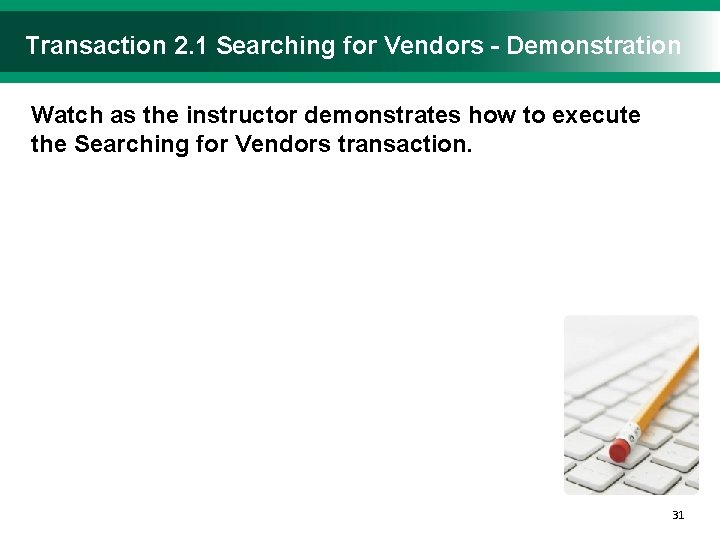 Transaction 2.1 Searching for Vendors - Demonstration

Watch as the instructor demonstrates how to execute the Searching for Vendors transaction.

31